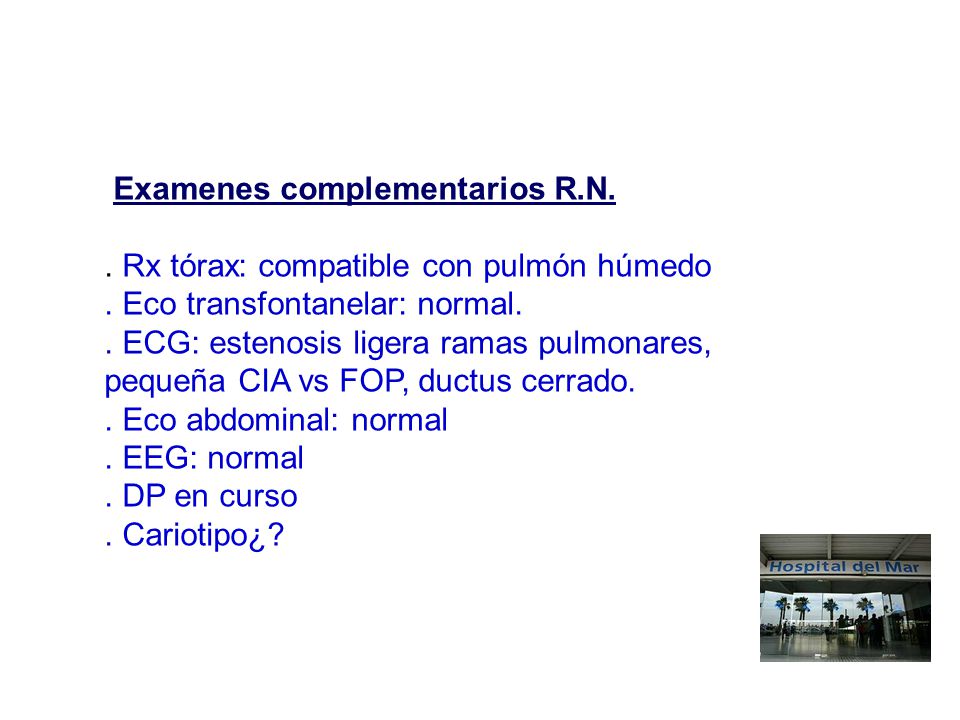 Examenes complementarios R.N.

. Rx tórax: compatible con pulmón húmedo
. Eco transfontanelar: normal.
. ECG: estenosis ligera ramas pulmonares, pequeña CIA vs FOP, ductus cerrado.
. Eco abdominal: normal
. EEG: normal
. DP en curso
. Cariotipo¿?

Hospital del Mar